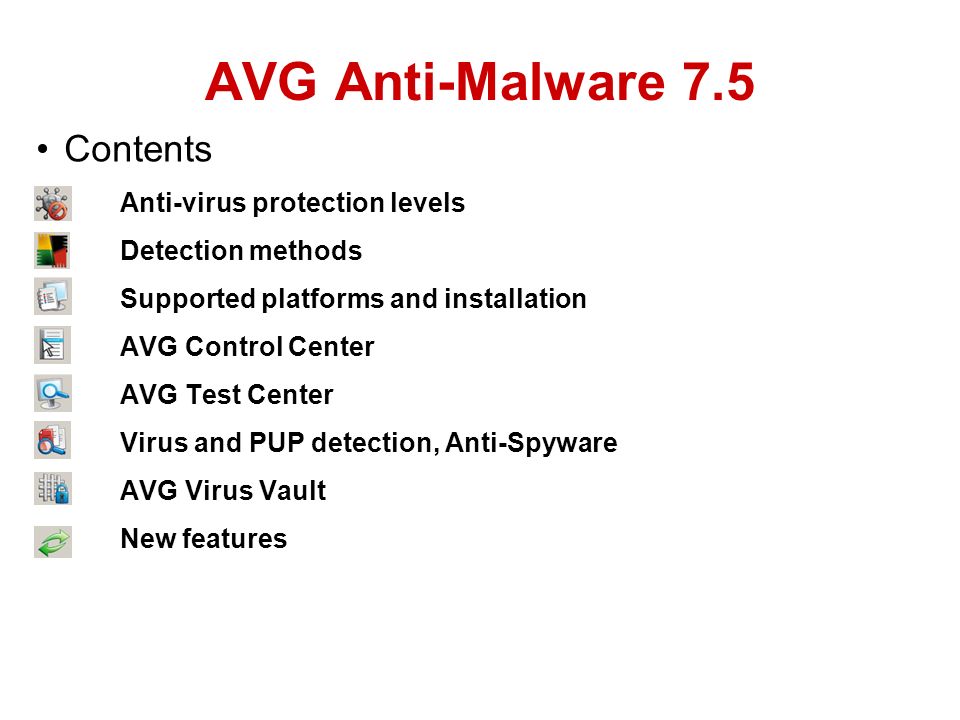 AVG Anti-Malware 7.5

• Contents

Anti-virus protection levels

Detection methods

Supported platforms and installation

AVG Control Center

AVG Test Center

Virus and PUP detection, Anti-Spyware

AVG Virus Vault

New features